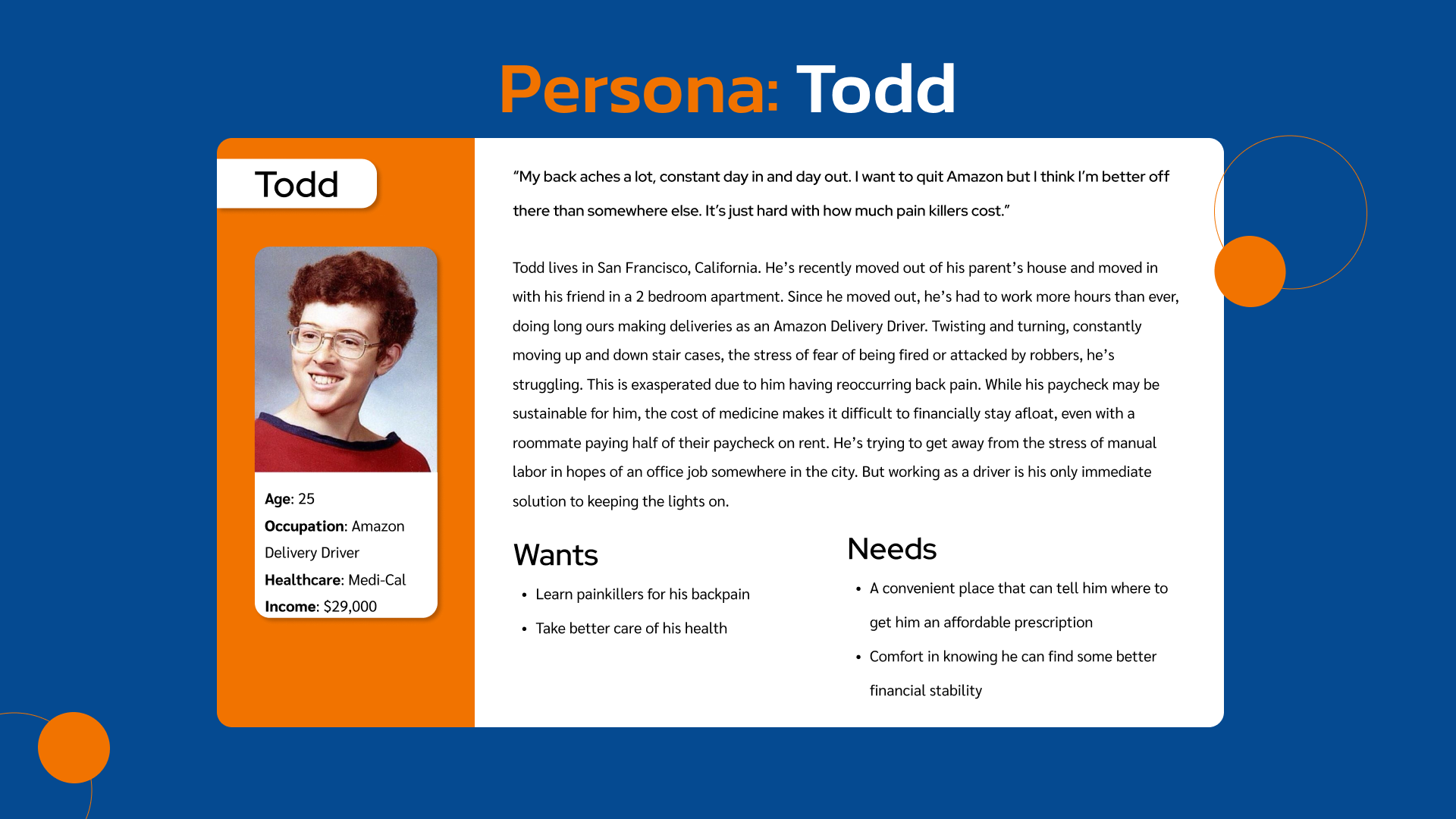 Persona: Todd

Todd

Age: 25
Occupation: Amazon Delivery Driver
Healthcare: Medi-Cal
Income: $29,000

"My back aches a lot, constant day in and day out. I want to quit Amazon but I think I'm better off there than somewhere else. It's just hard with how much pain killers cost."

Todd lives in San Francisco, California. He's recently moved out of his parent's house and moved in with his friend in a 2 bedroom apartment. Since he moved out, he's had to work more hours than ever, doing long ours making deliveries as an Amazon Delivery Driver. Twisting and turning, constantly moving up and down stair cases, the stress of fear of being fired or attacked by robbers, he's struggling. This is exasperated due to him having reoccurring back pain. While his paycheck may be sustainable for him, the cost of medicine makes it difficult to financially stay afloat, even with a roommate paying half of their paycheck on rent. He's trying to get away from the stress of manual labor in hopes of an office job somewhere in the city. But working as a driver is his only immediate solution to keeping the lights on.

Wants
• Learn painkillers for his backpain
• Take better care of his health

Needs
• A convenient place that can tell him where to get him an affordable prescription
• Comfort in knowing he can find some better financial stability